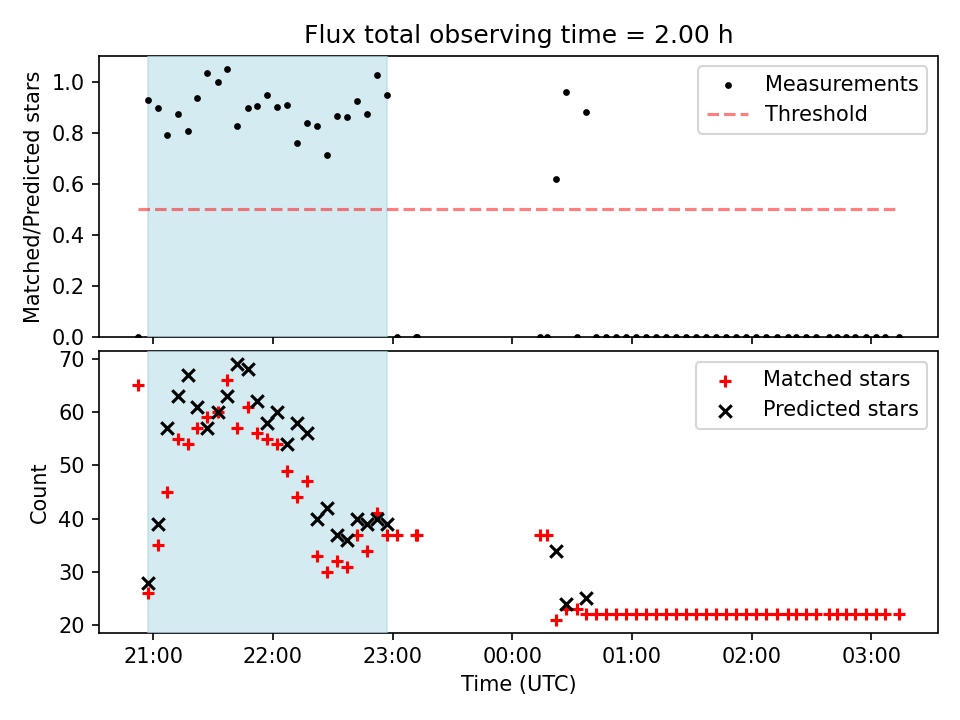 Flux total observing time = 2.00 h

Matched/Predicted stars

1.0
0.8
0.6
0.4
0.2
0.0

Measurements
Threshold

Count

70
60
50
40
30
20

Matched stars
Predicted stars

21:00
22:00
23:00
00:00
01:00
02:00
03:00

Time (UTC)